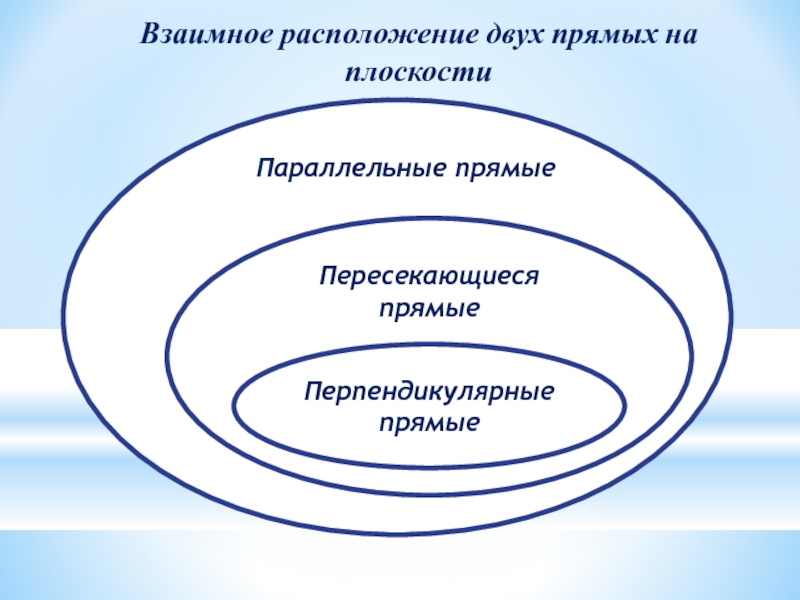 Взаимное расположение двух прямых на плоскости

Параллельные прямые

Пересекающиеся прямые

Перпендикулярные прямые